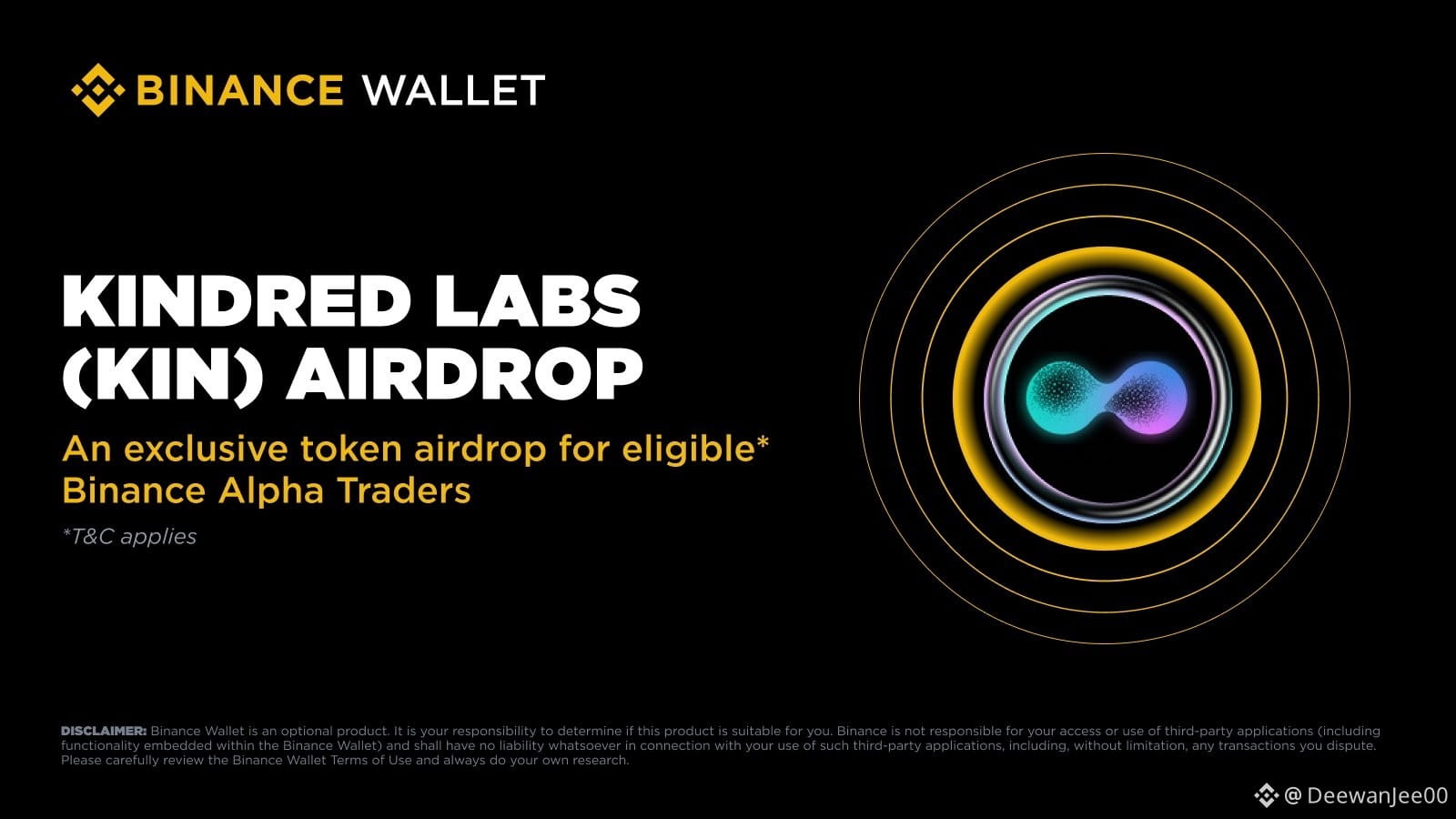 BINANCE WALLET

KINDRED LABS (KIN) AIRDROP

An exclusive token airdrop for eligible* Binance Alpha Traders

*T&C applies

DISCLAIMER: Binance Wallet is an optional product. It is your responsibility to determine if this product is suitable for you. Binance is not responsible for your access or use of third-party applications (including functionality embedded within the Binance Wallet) and shall have no liability whatsoever in connection with your use of such third-party applications, including, without limitation, any transactions you dispute. Please carefully review the Binance Wallet Terms of Use and always do your own research.

@ DeewanJee00